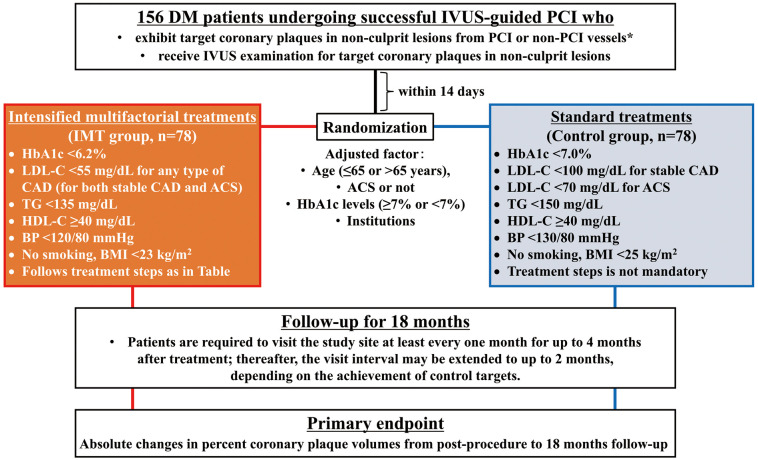 156 DM patients undergoing successful IVUS-guided PCI who

• exhibit target coronary plaques in non-culprit lesions from PCI or non-PCI vessels*
• receive IVUS examination for target coronary plaques in non-culprit lesions

within 14 days

Intensified multifactorial treatments
(IMT group, n=78)
• HbA1c <6.2%
• LDL-C <55 mg/dL for any type of CAD (for both stable CAD and ACS)
• TG <135 mg/dL
• HDL-C ≥40 mg/dL
• BP <120/80 mmHg
• No smoking, BMI <23 kg/m$^2$
• Follows treatment steps as in Table

Randomization

Adjusted factor:
• Age (≤65 or >65 years),
• ACS or not
• HbA1c levels (≥7% or <7%)
• Institutions

Standard treatments
(Control group, n=78)
• HbA1c <7.0%
• LDL-C <100 mg/dL for stable CAD
• LDL-C <70 mg/dL for ACS
• TG <150 mg/dL
• HDL-C ≥40 mg/dL
• BP <130/80 mmHg
• No smoking, BMI <25 kg/m$^2$
• Treatment steps is not mandatory

Follow-up for 18 months

• Patients are required to visit the study site at least every one month for up to 4 months after treatment; thereafter, the visit interval may be extended to up to 2 months, depending on the achievement of control targets.

Primary endpoint

Absolute changes in percent coronary plaque volumes from post-procedure to 18 months follow-up